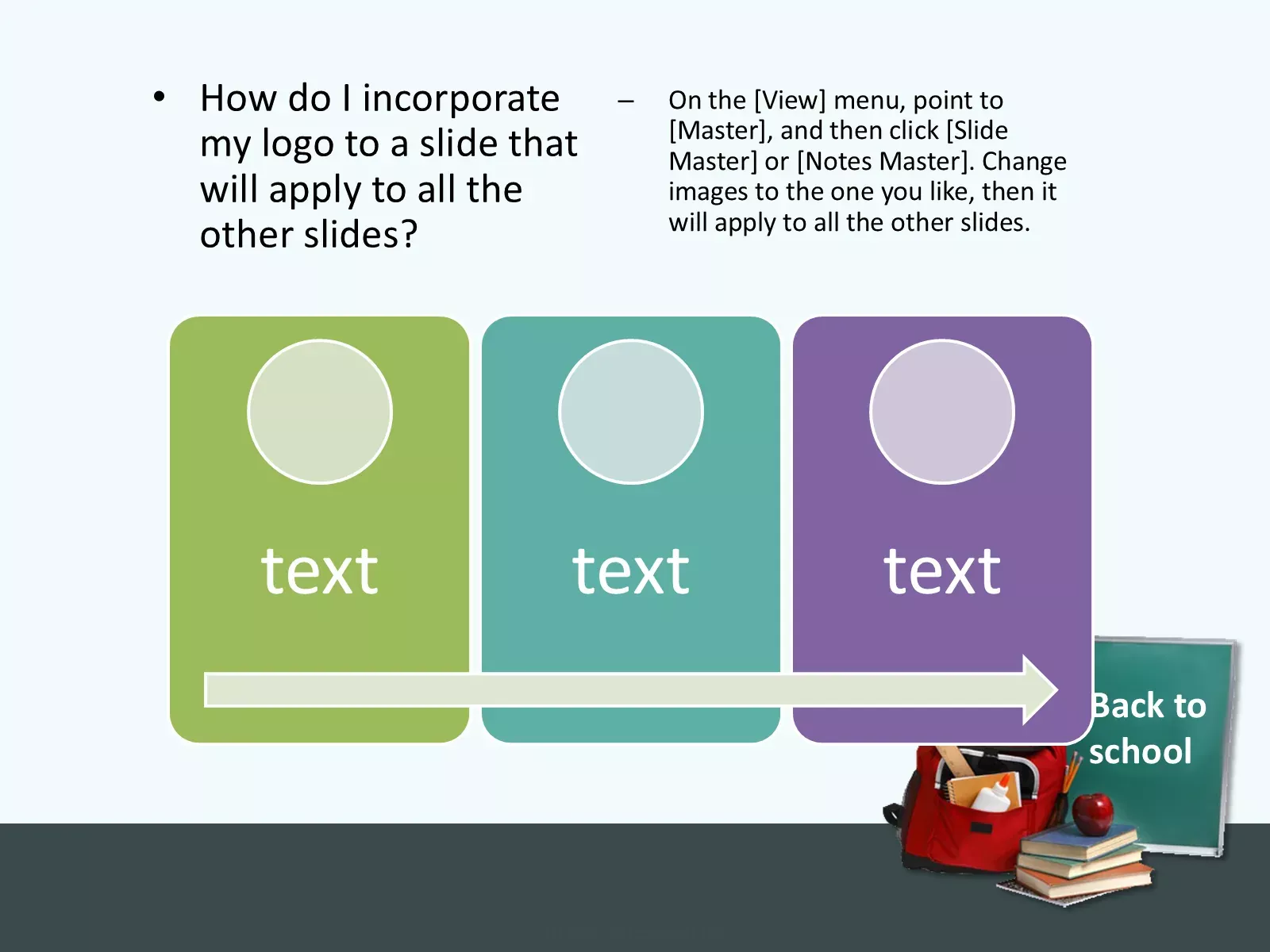 • How do I incorporate my logo to a slide that will apply to all the other slides?

– On the [View] menu, point to [Master], and then click [Slide Master] or [Notes Master]. Change images to the one you like, then it will apply to all the other slides.

text

text

text

Back to school